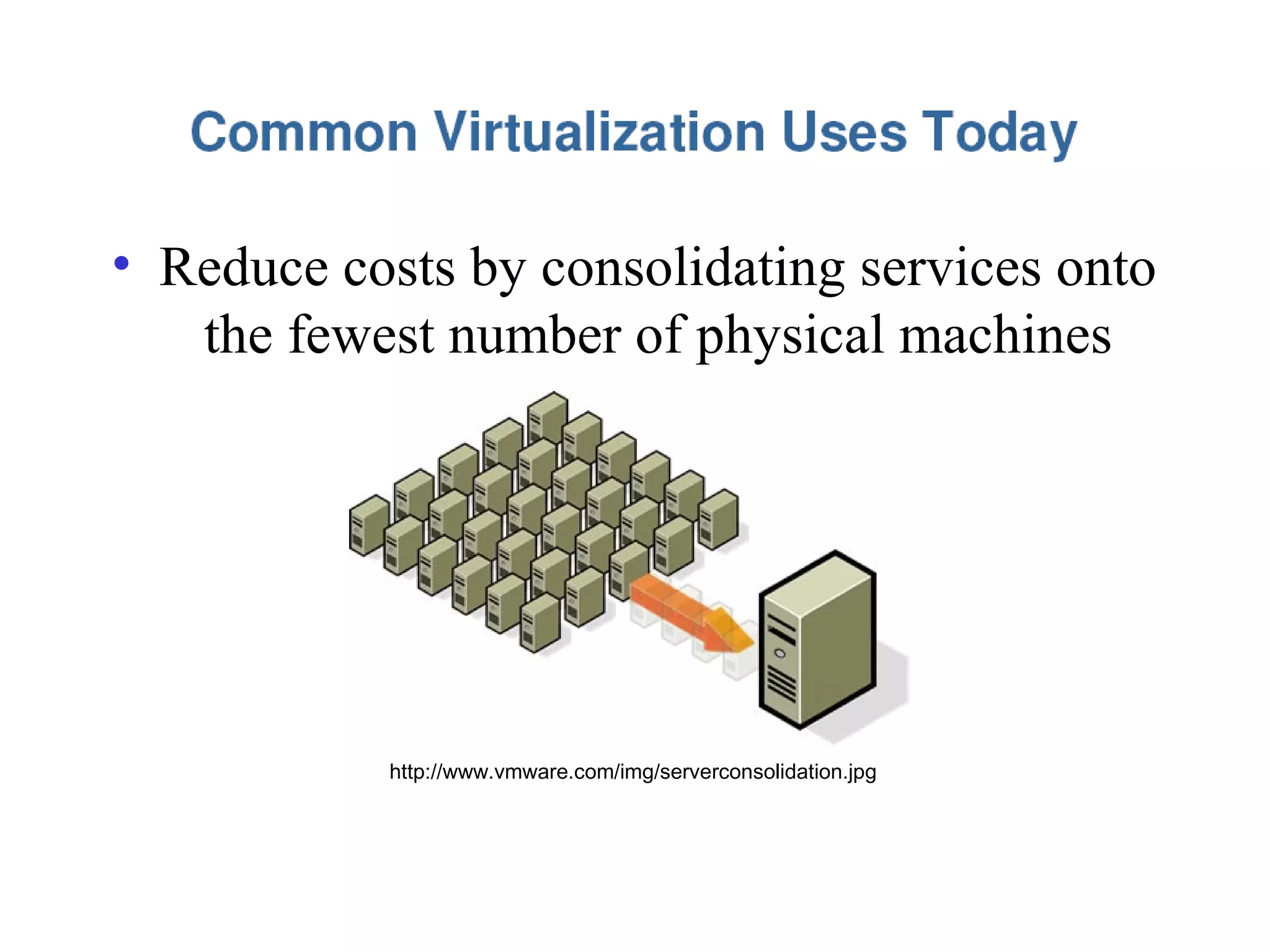 Common Virtualization Uses Today

• Reduce costs by consolidating services onto the fewest number of physical machines

http://www.vmware.com/img/serverconsolidation.jpg